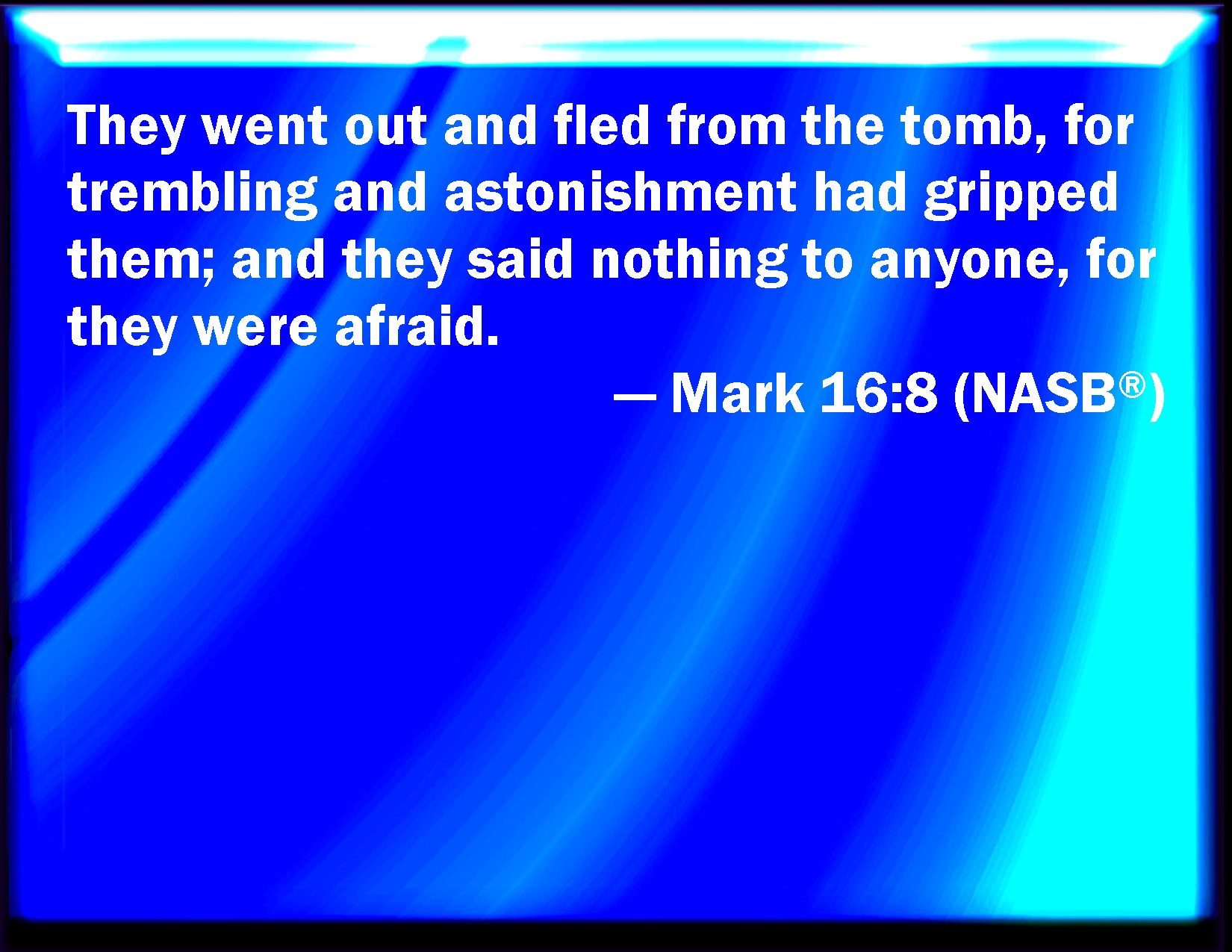 They went out and fled from the tomb, for trembling and astonishment had gripped them; and they said nothing to anyone, for they were afraid.

— Mark 16:8 (NASB®)